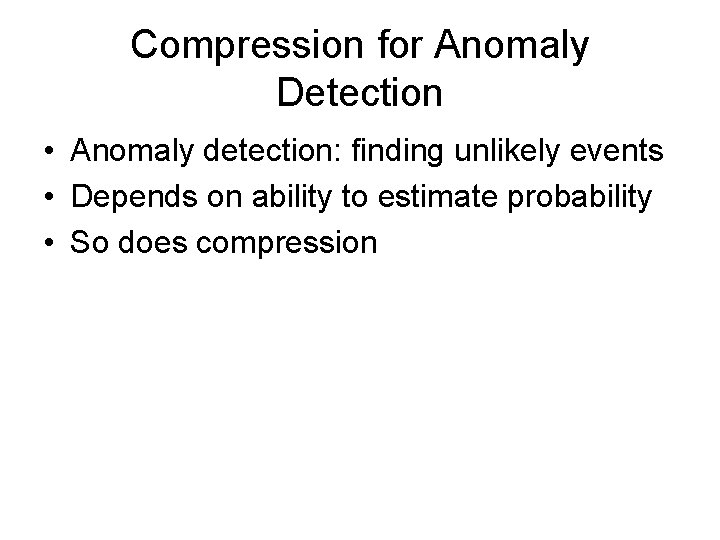 Compression for Anomaly Detection

• Anomaly detection: finding unlikely events
• Depends on ability to estimate probability
• So does compression